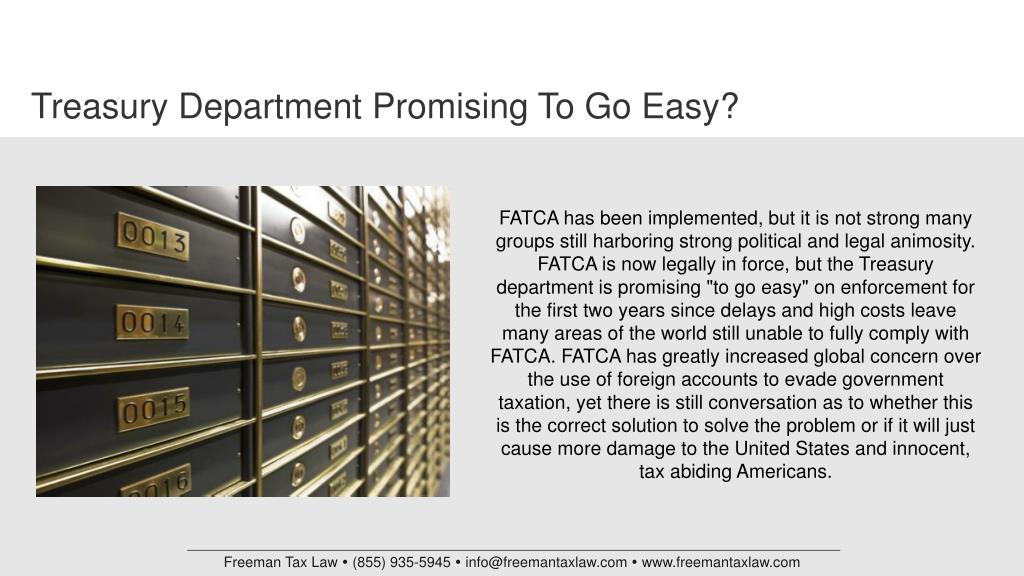 Treasury Department Promising To Go Easy?

0013

0014

0015

0016

FATCA has been implemented, but it is not strong many groups still harboring strong political and legal animosity. FATCA is now legally in force, but the Treasury department is promising "to go easy" on enforcement for the first two years since delays and high costs leave many areas of the world still unable to fully comply with FATCA. FATCA has greatly increased global concern over the use of foreign accounts to evade government taxation, yet there is still conversation as to whether this is the correct solution to solve the problem or if it will just cause more damage to the United States and innocent, tax abiding Americans.

Freeman Tax Law • (855) 935-5945 • info@freemantaxlaw.com • www.freemantaxlaw.com